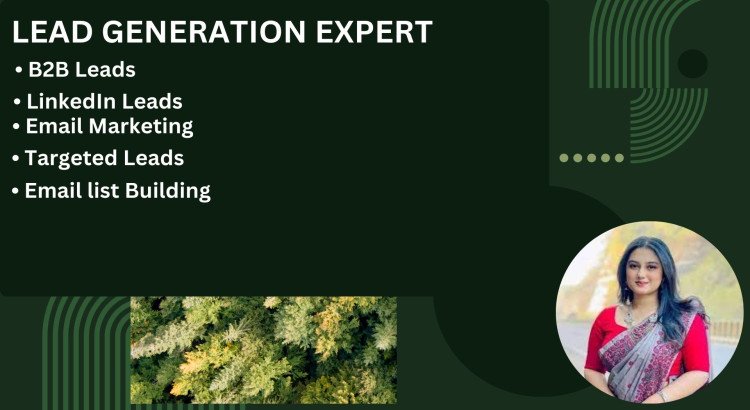 LEAD GENERATION EXPERT

• B2B Leads
• LinkedIn Leads
• Email Marketing
• Targeted Leads
• Email list Building